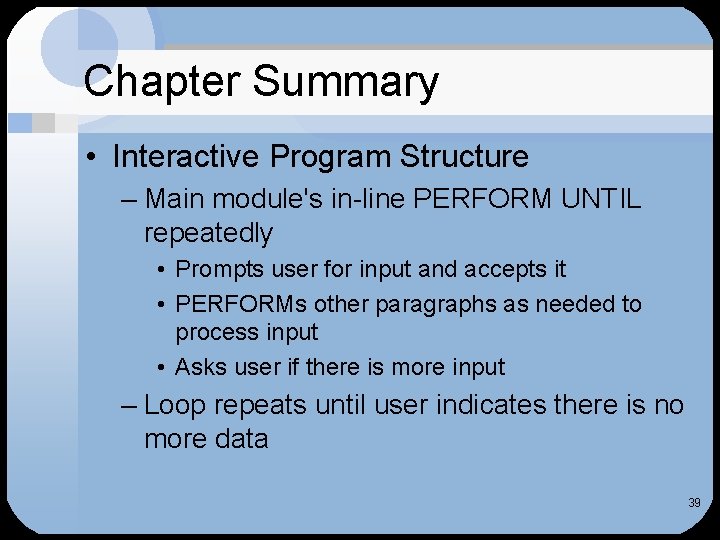 Chapter Summary

• Interactive Program Structure

– Main module's in-line PERFORM UNTIL repeatedly

• Prompts user for input and accepts it

• PERFORMs other paragraphs as needed to process input

• Asks user if there is more input

– Loop repeats until user indicates there is no more data

39